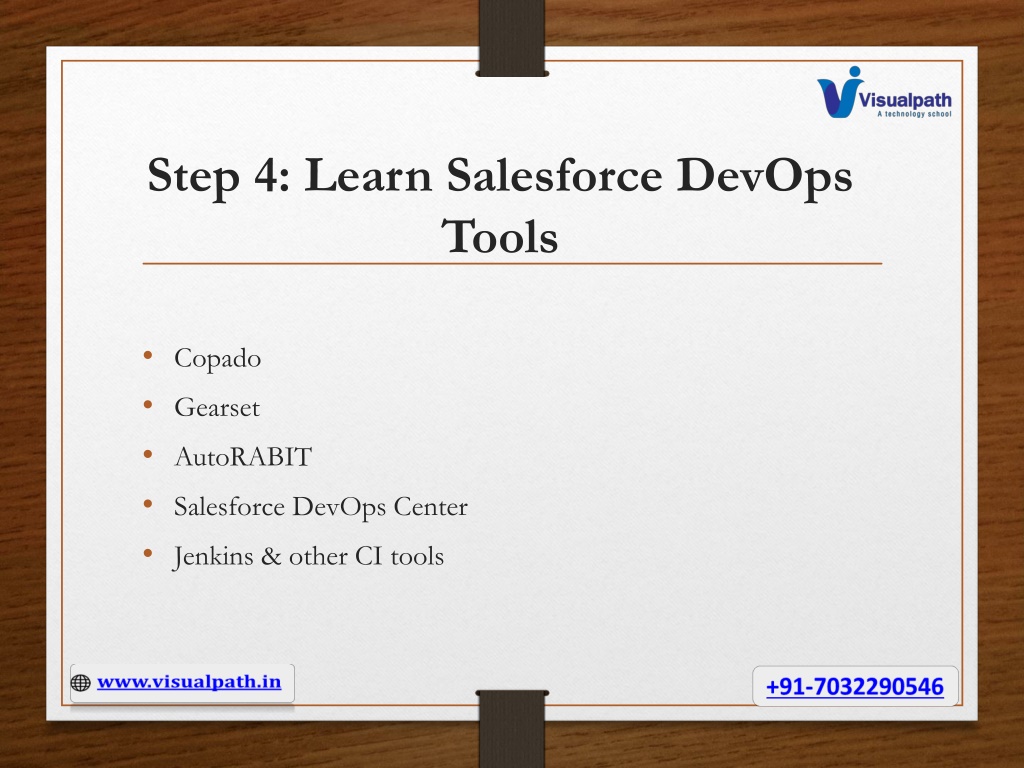 Visualpath
A technology school

Step 4: Learn Salesforce DevOps Tools

• Copado
• Gearset
• AutoRABIT
• Salesforce DevOps Center
• Jenkins & other CI tools

www.visualpath.in

+91-7032290546